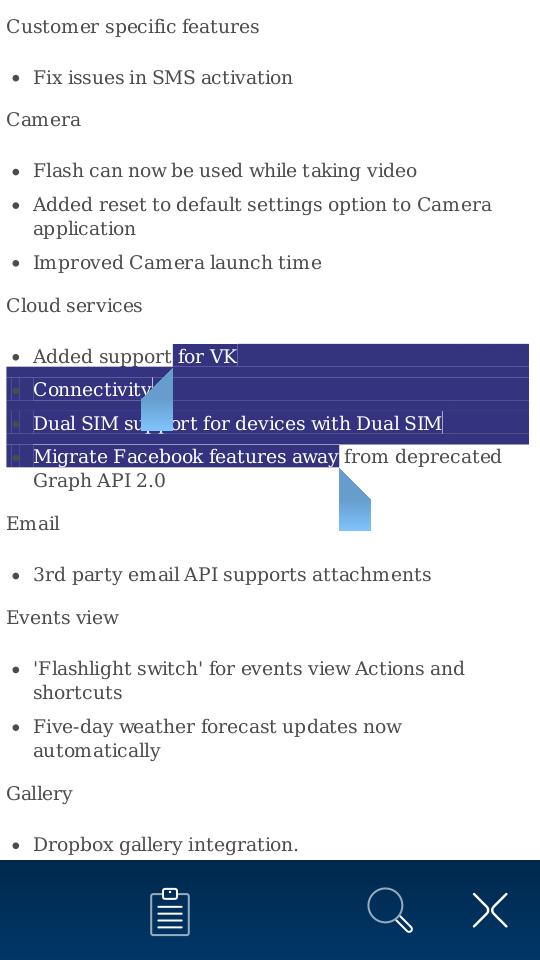 Customer specific features

- Fix issues in SMS activation

Camera

- Flash can now be used while taking video
- Added reset to default settings option to Camera application
- Improved Camera launch time

Cloud services

- Added support for VK
- Connectivity
- Dual SIM support for devices with Dual SIM
- Migrate Facebook features away from deprecated Graph API 2.0

Email

- 3rd party email API supports attachments

Events view

- 'Flashlight switch' for events view Actions and shortcuts
- Five-day weather forecast updates now automatically

Gallery

- Dropbox gallery integration.